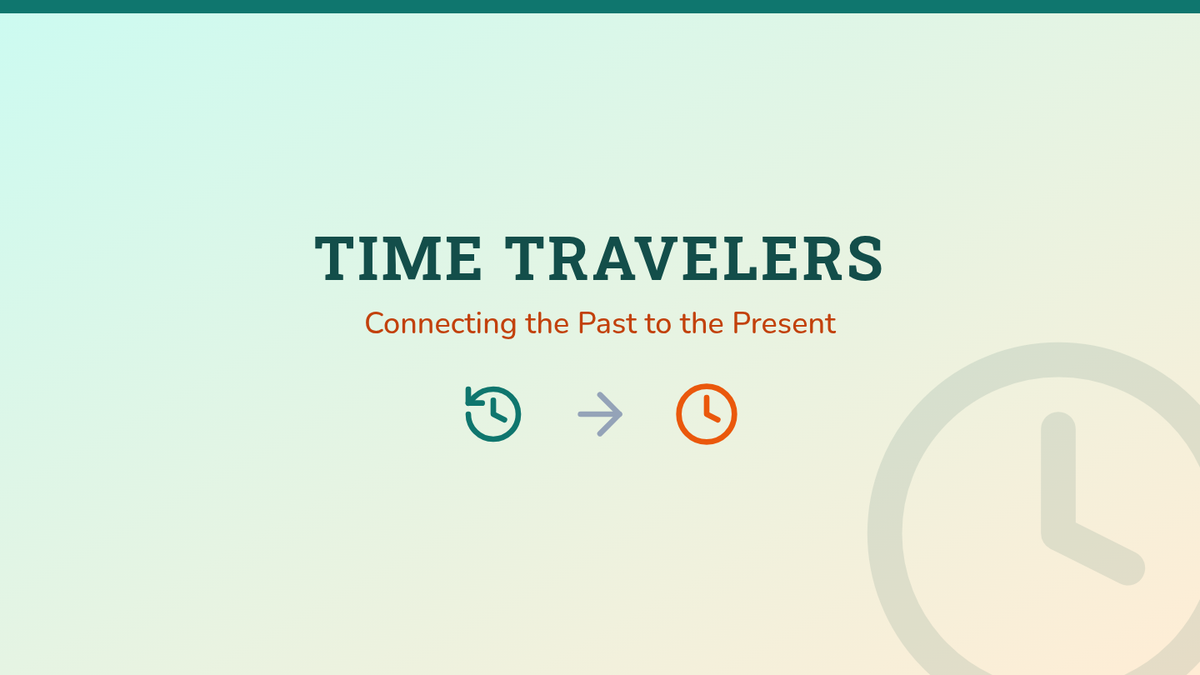 TIME TRAVELERS

Connecting the Past to the Present